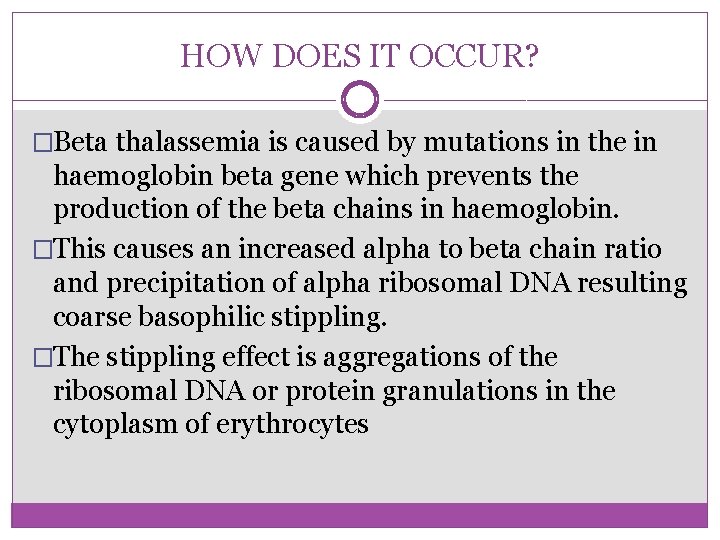 HOW DOES IT OCCUR?

□Beta thalassemia is caused by mutations in the in haemoglobin beta gene which prevents the production of the beta chains in haemoglobin.

□This causes an increased alpha to beta chain ratio and precipitation of alpha ribosomal DNA resulting coarse basophilic stippling.

□The stippling effect is aggregations of the ribosomal DNA or protein granulations in the cytoplasm of erythrocytes